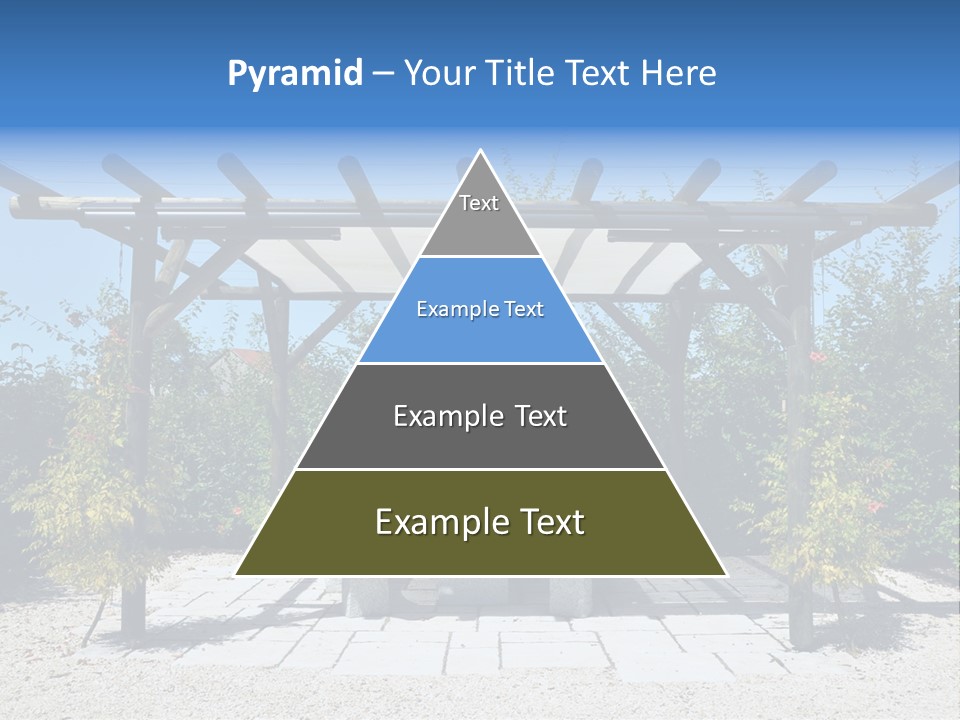 Pyramid – Your Title Text Here

Text

Example Text

Example Text

Example Text